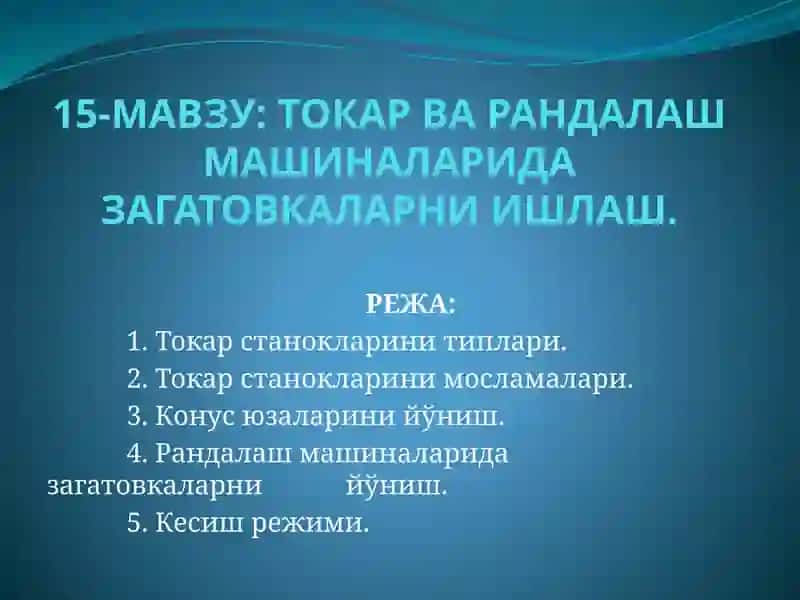 15-МАВЗУ: ТОКАР ВА РАНДАЛАШ МАШИНАЛАРИДА ЗАГАТОВКАЛАРНИ ИШЛАШ.

РЕЖА:

1. Токар станокларини типлари.

2. Токар станокларини мосламалари.

3. Конус юзаларини йўниш.

4. Рандалаш машиналарида загатовкаларни йўниш.

5. Кесиш режими.